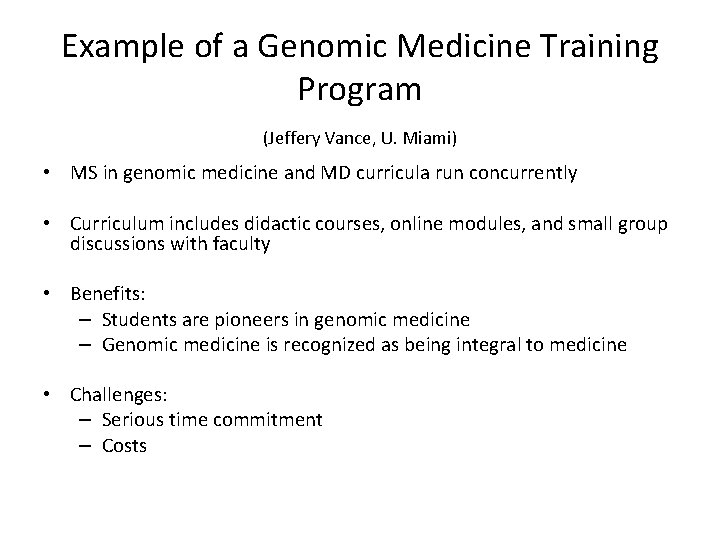 Example of a Genomic Medicine Training Program

(Jeffery Vance, U. Miami)

• MS in genomic medicine and MD curricula run concurrently

• Curriculum includes didactic courses, online modules, and small group discussions with faculty

• Benefits:
– Students are pioneers in genomic medicine
– Genomic medicine is recognized as being integral to medicine

• Challenges:
– Serious time commitment
– Costs